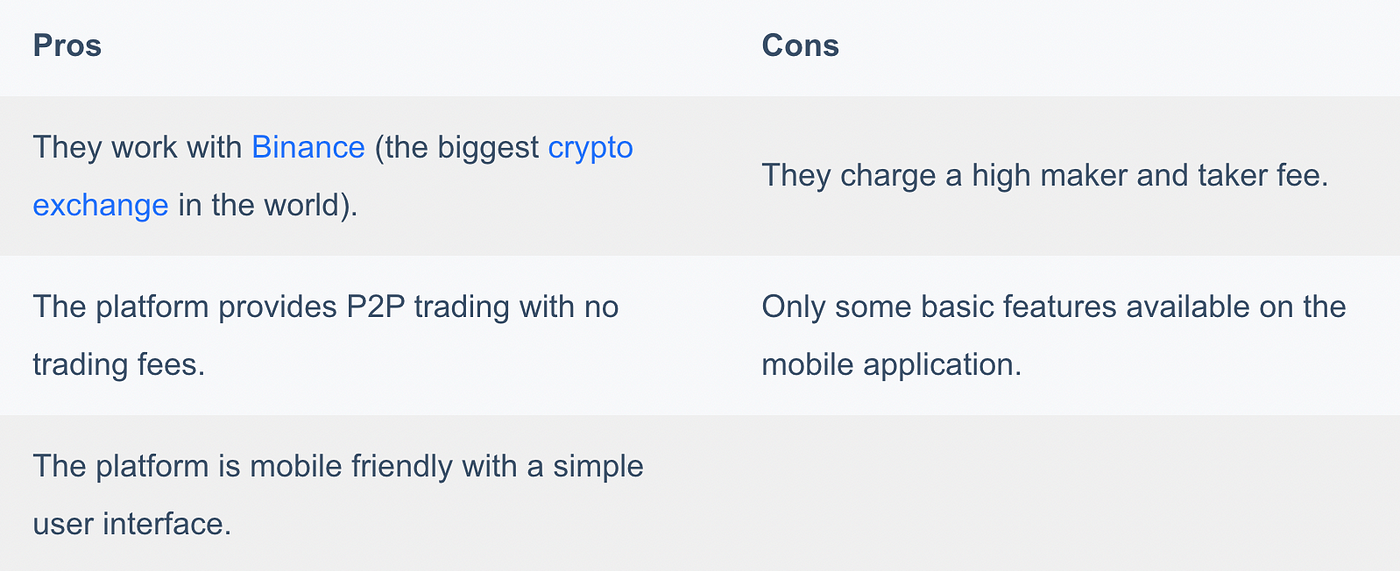 | Pros | Cons |
|---|---|
| They work with Binance (the biggest crypto exchange in the world). | They charge a high maker and taker fee. |
| The platform provides P2P trading with no trading fees. | Only some basic features available on the mobile application. |
| The platform is mobile friendly with a simple user interface. | |